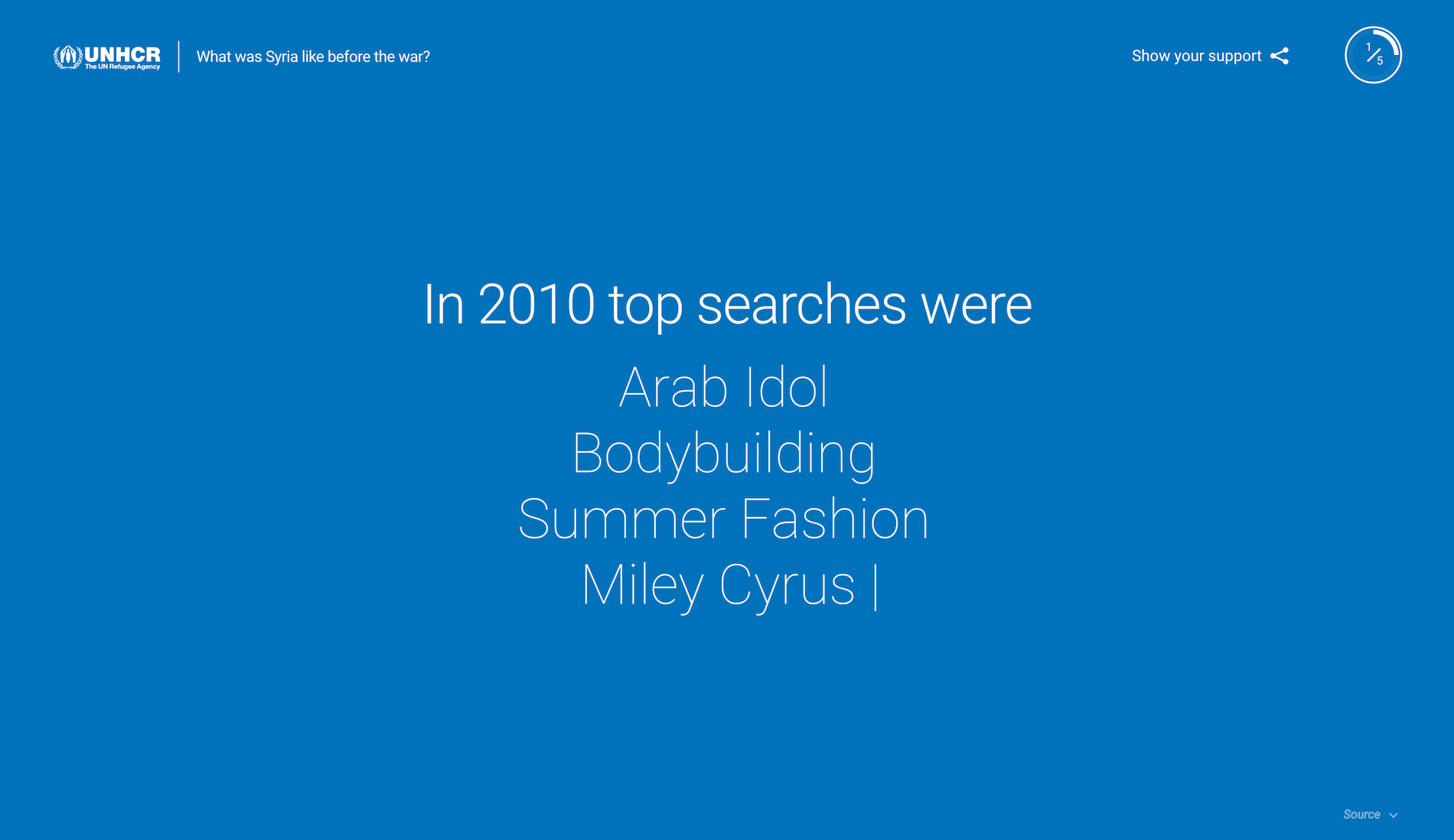 UNHCR
The UN Refugee Agency

What was Syria like before the war?

Show your support

1/5

In 2010 top searches were

Arab Idol
Bodybuilding
Summer Fashion
Miley Cyrus |

Source